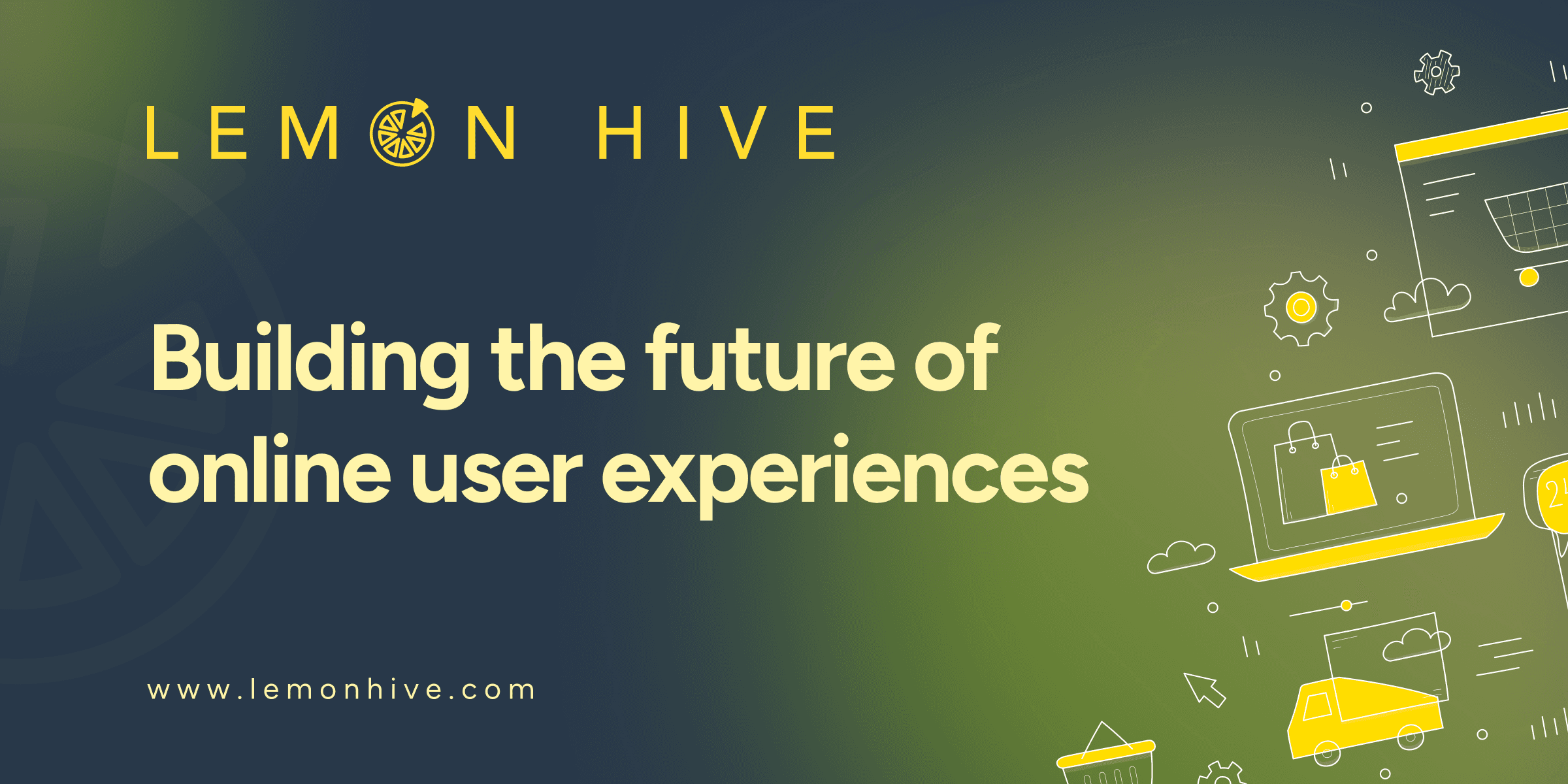 LEMON HIVE

Building the future of online user experiences

www.lemonhive.com